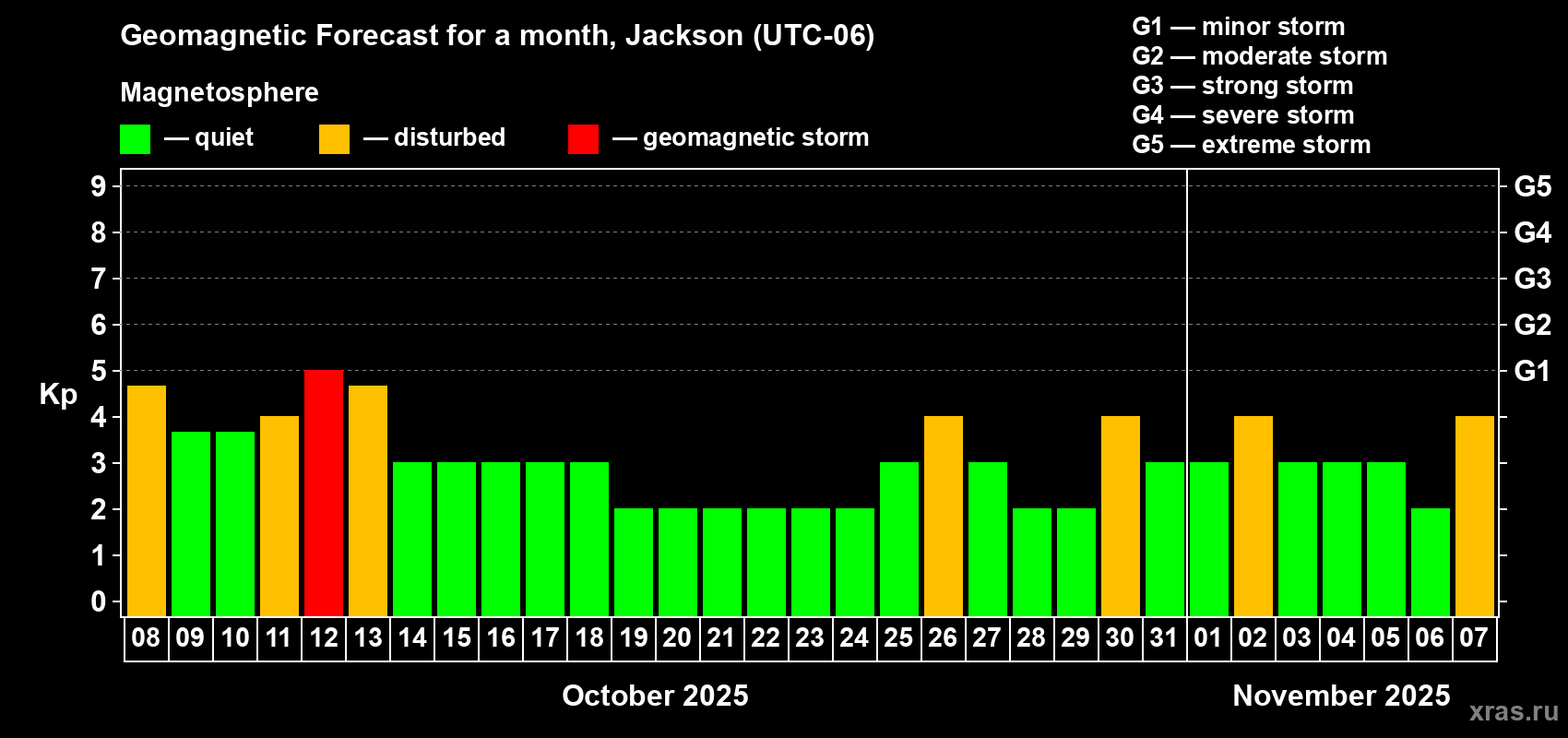 Geomagnetic Forecast for a month, Jackson (UTC-06)

Magnetosphere

— quiet — disturbed — geomagnetic storm

G1 — minor storm
G2 — moderate storm
G3 — strong storm
G4 — severe storm
G5 — extreme storm

Kp

9
8
7
6
5
4
3
2
1
0

G5
G4
G3
G2
G1

08 09 10 11 12 13 14 15 16 17 18 19 20 21 22 23 24 25 26 27 28 29 30 31 01 02 03 04 05 06 07

October 2025

November 2025

xras.ru